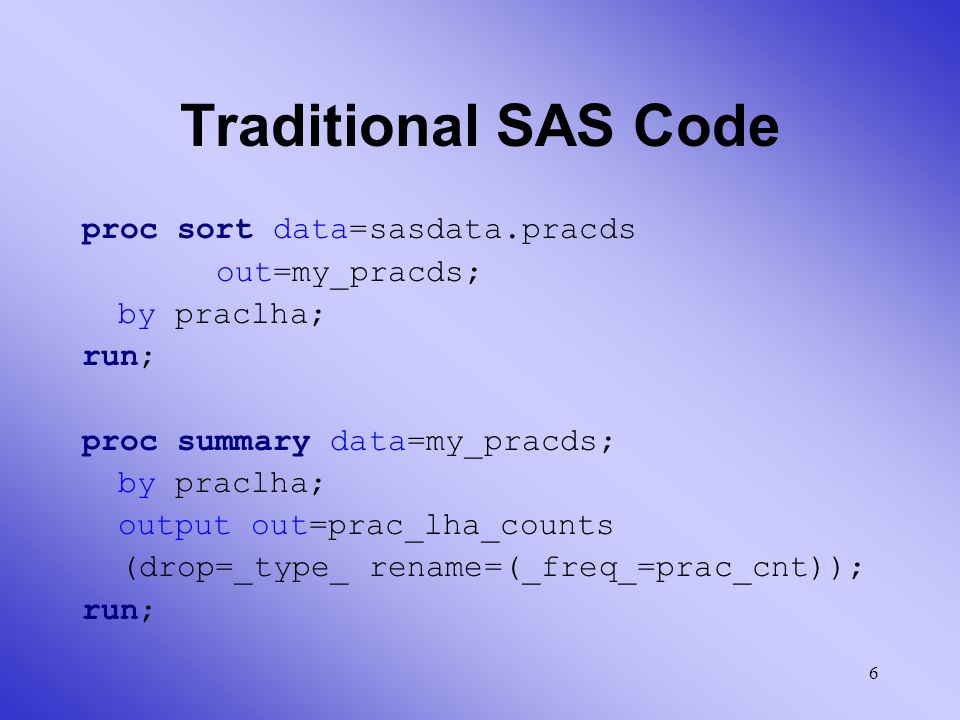 Traditional SAS Code

proc sort data=sasdata.pracds
        out=my_pracds;
  by praclha;
run;

proc summary data=my_pracds;
  by praclha;
  output out=prac_lha_counts
   (drop=_type_ rename=(_freq_=prac_cnt));
run;

6